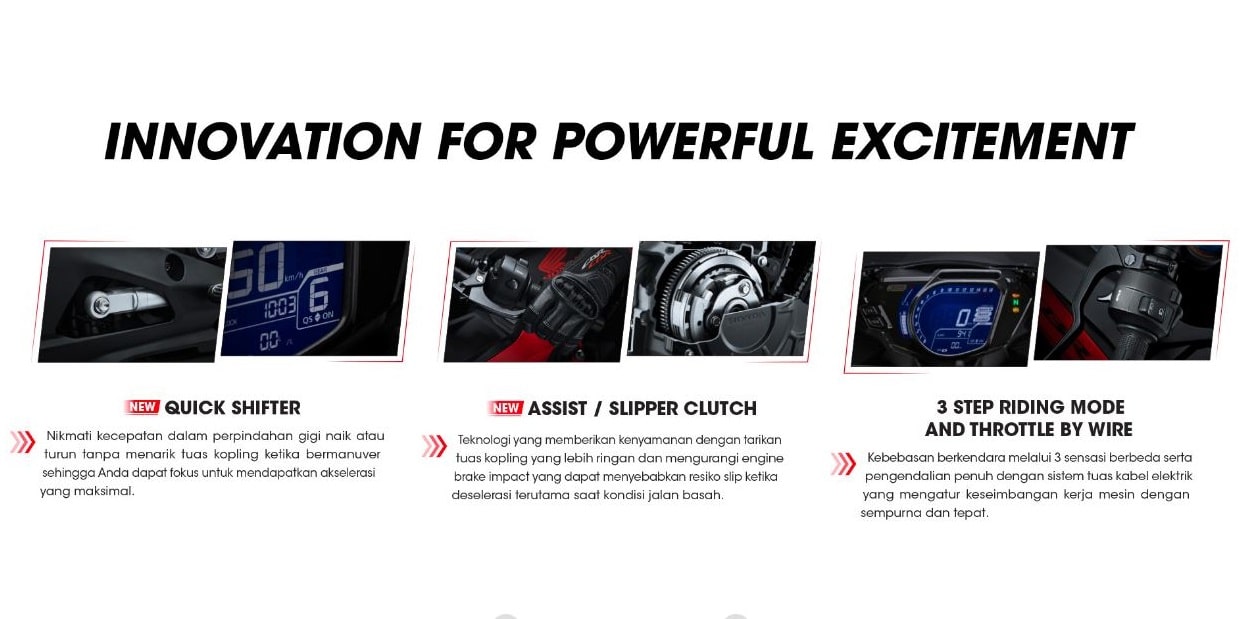 INNOVATION FOR POWERFUL EXCITEMENT

60 km/h
1003 6
QS ON
00

NEW QUICK SHIFTER

Nikmati kecepatan dalam perpindahan gigi naik atau turun tanpa menarik tuas kopling ketika bermanuver sehingga Anda dapat fokus untuk mendapatkan akselerasi yang maksimal.

NEW ASSIST / SLIPPER CLUTCH

Teknologi yang memberikan kenyamanan dengan tarikan tuas kopling yang lebih ringan dan mengurangi engine brake impact yang dapat menyebabkan resiko slip ketika deselerasi terutama saat kondisi jalan basah.

3 STEP RIDING MODE AND THROTTLE BY WIRE

Kebebasan berkendara melalui 3 sensasi berbeda serta pengendalian penuh dengan sistem tuas kabel elektrik yang mengatur keseimbangan kerja mesin dengan sempurna dan tepat.